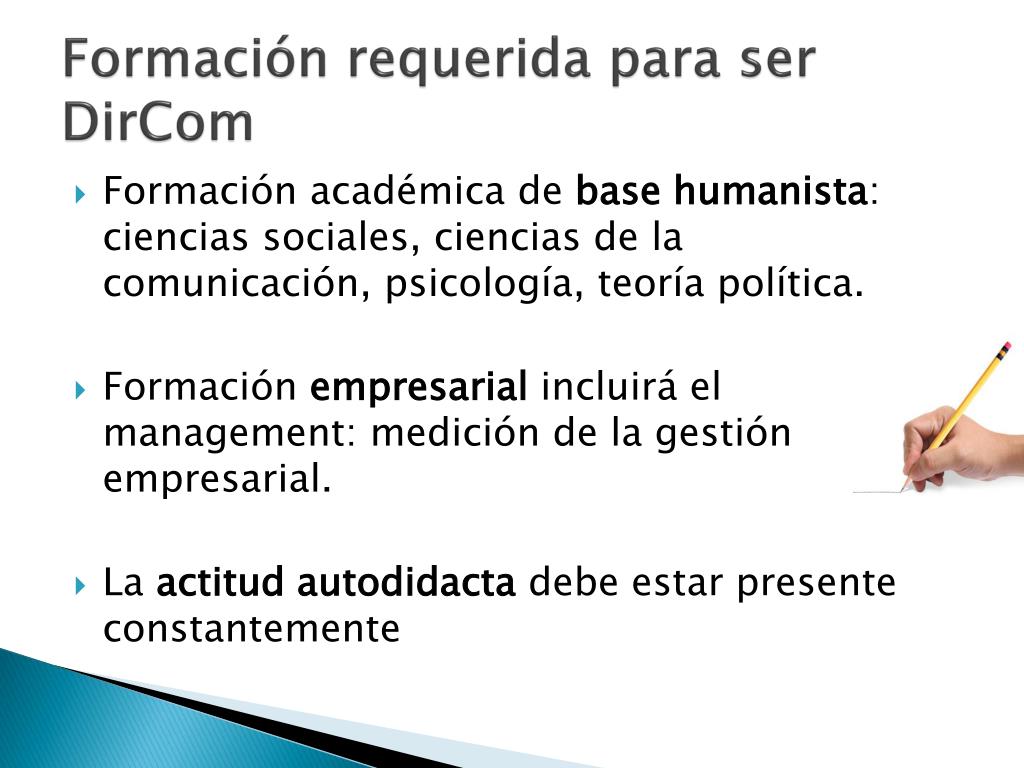 Formación requerida para ser DirCom

Formación académica de base humanista: ciencias sociales, ciencias de la comunicación, psicología, teoría política.

Formación empresarial incluirá el management: medición de la gestión empresarial.

La actitud autodidacta debe estar presente constantemente